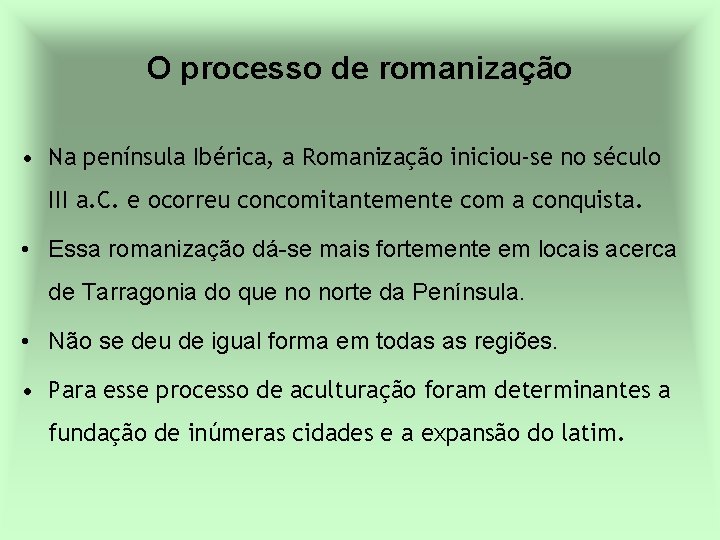 O processo de romanização

• Na península Ibérica, a Romanização iniciou-se no século III a.C. e ocorreu concomitantemente com a conquista.

• Essa romanização dá-se mais fortemente em locais acerca de Tarragonia do que no norte da Península.

• Não se deu de igual forma em todas as regiões.

• Para esse processo de aculturação foram determinantes a fundação de inúmeras cidades e a expansão do latim.